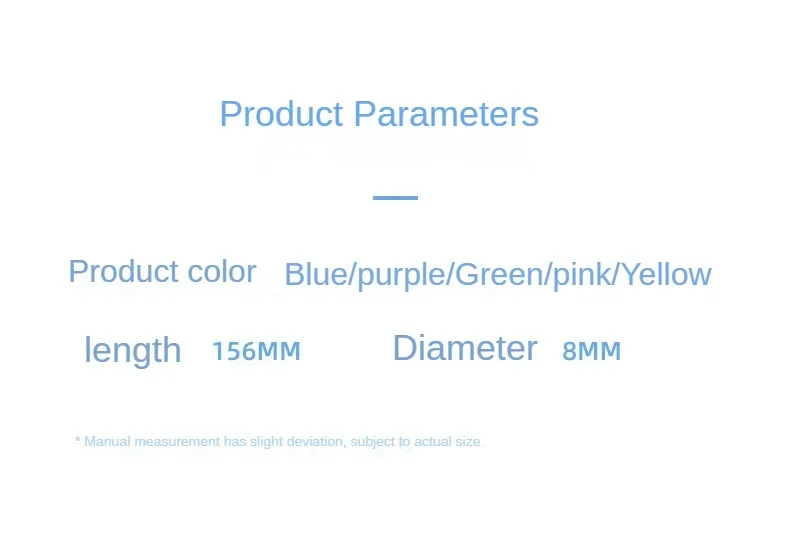 Product Parameters

Product color Blue/purple/Green/pink/Yellow

length 156MM Diameter 8MM

* Manual measurement has slight deviation, subject to actual size.